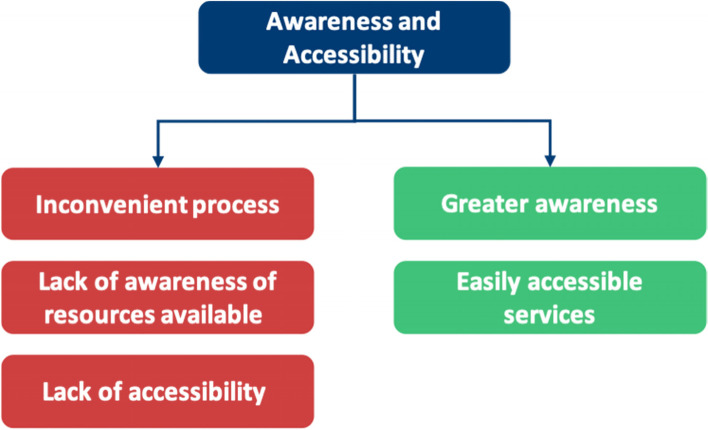 Awareness and Accessibility

Inconvenient process

Lack of awareness of resources available

Lack of accessibility

Greater awareness

Easily accessible services